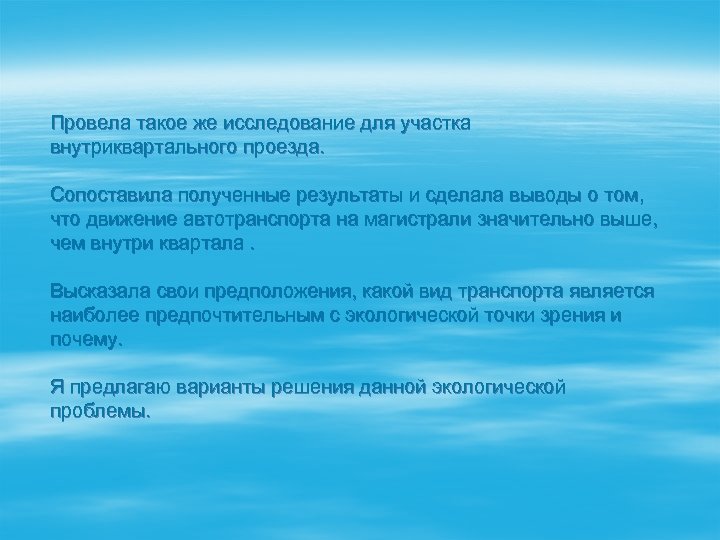 Провела такое же исследование для участка внутриквартального проезда.

Сопоставила полученные результаты и сделала выводы о том, что движение автотранспорта на магистрали значительно выше, чем внутри квартала .

Высказала свои предположения, какой вид транспорта является наиболее предпочтительным с экологической точки зрения и почему.

Я предлагаю варианты решения данной экологической проблемы.